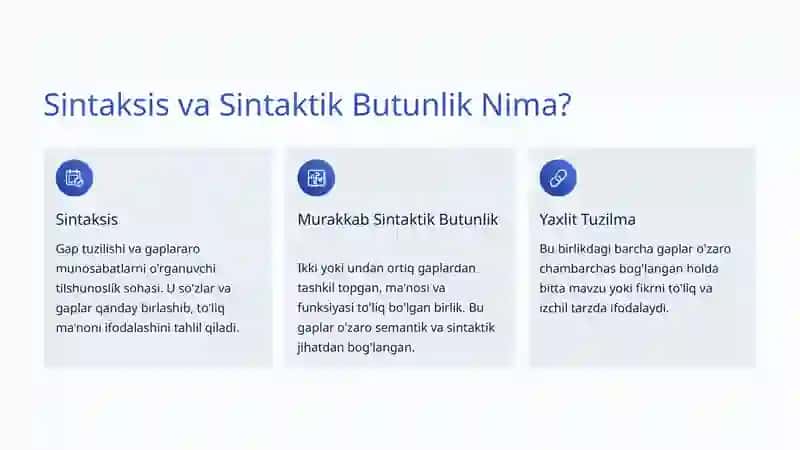 Sintaksis va Sintaktik Butunlik Nima?

Sintaksis

Gap tuzilishi va gaplararo munosabatlarni o'rganuvchi tilshunoslik sohasi. U so'zlar va gaplar qanday birlashib, to'liq ma'noni ifodalashini tahlil qiladi.

Murakkab Sintaktik Butunlik

Ikki yoki undan ortiq gaplardan tashkil topgan, ma'nosi va funksiyasi to'liq bo'lgan birlik. Bu gaplar o'zaro semantik va sintaktik jihatdan bog'langan.

Yaxlit Tuzilma

Bu birlikdagi barcha gaplar o'zaro chambarchas bog'langan holda bitta mavzu yoki fikrni to'liq va izchil tarzda ifodalaydi.